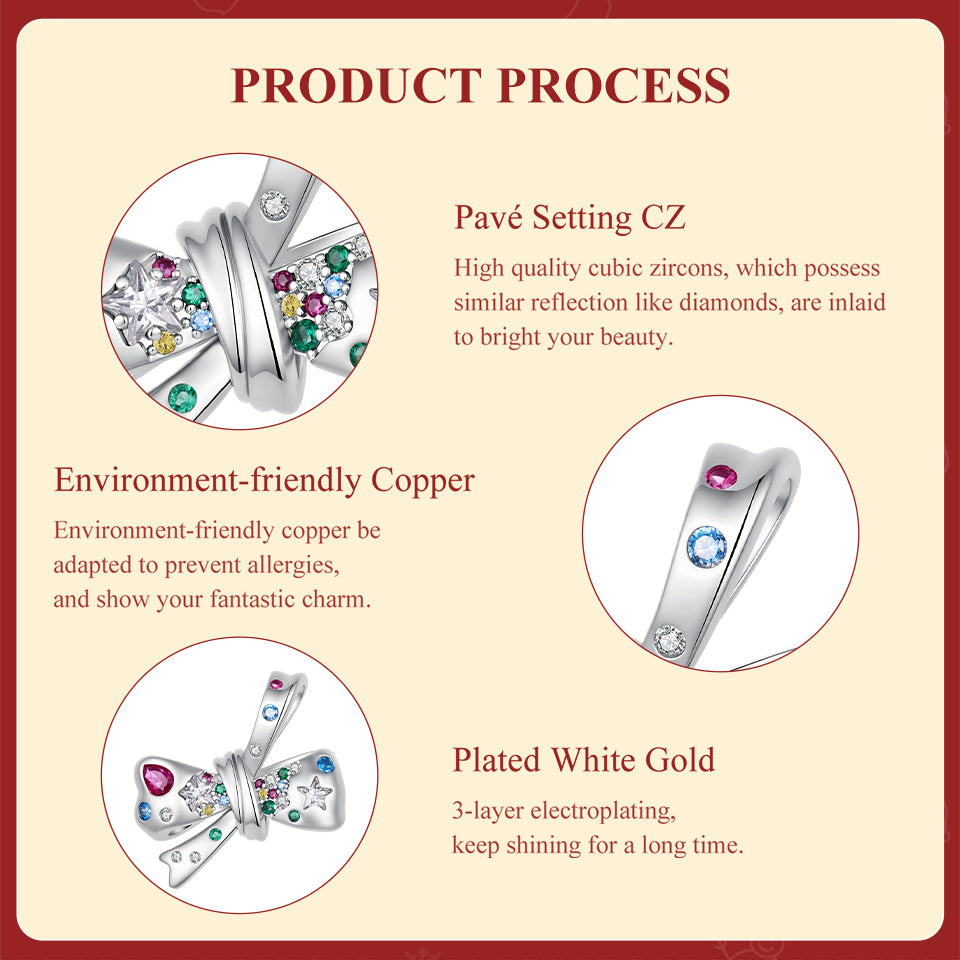 PRODUCT PROCESS

Pavé Setting CZ

High quality cubic zircons, which possess similar reflection like diamonds, are inlaid to bright your beauty.

Environment-friendly Copper

Environment-friendly copper be adapted to prevent allergies, and show your fantastic charm.

Plated White Gold

3-layer electroplating, keep shining for a long time.